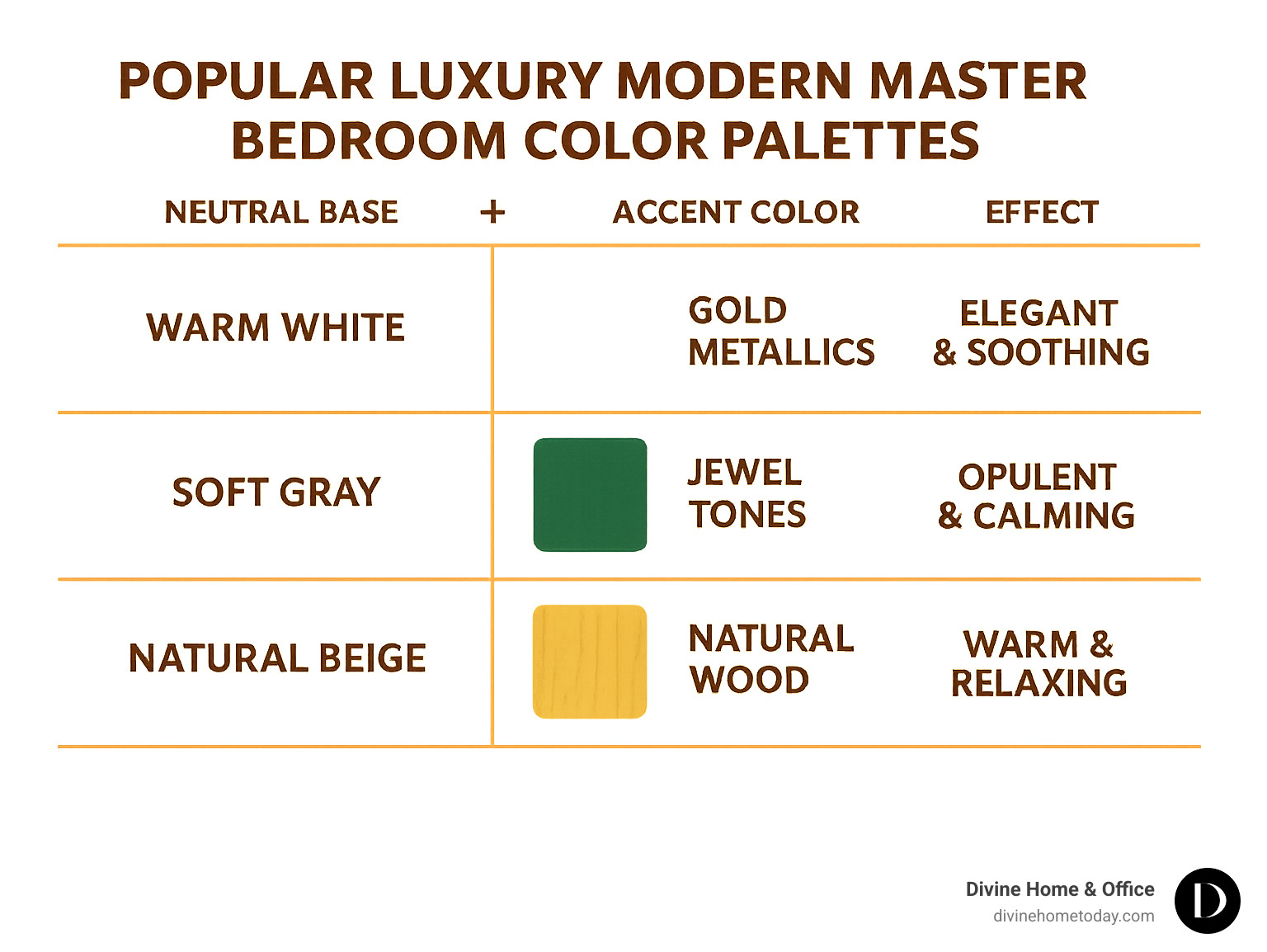 POPULAR LUXURY MODERN MASTER BEDROOM COLOR PALETTES

| NEUTRAL BASE | + ACCENT COLOR | EFFECT |
|---|---|---|
| WARM WHITE | GOLD METALLICS | ELEGANT & SOOTHING |
| SOFT GRAY | JEWEL TONES | OPULENT & CALMING |
| NATURAL BEIGE | NATURAL WOOD | WARM & RELAXING |

Divine Home & Office
divinehometoday.com
D